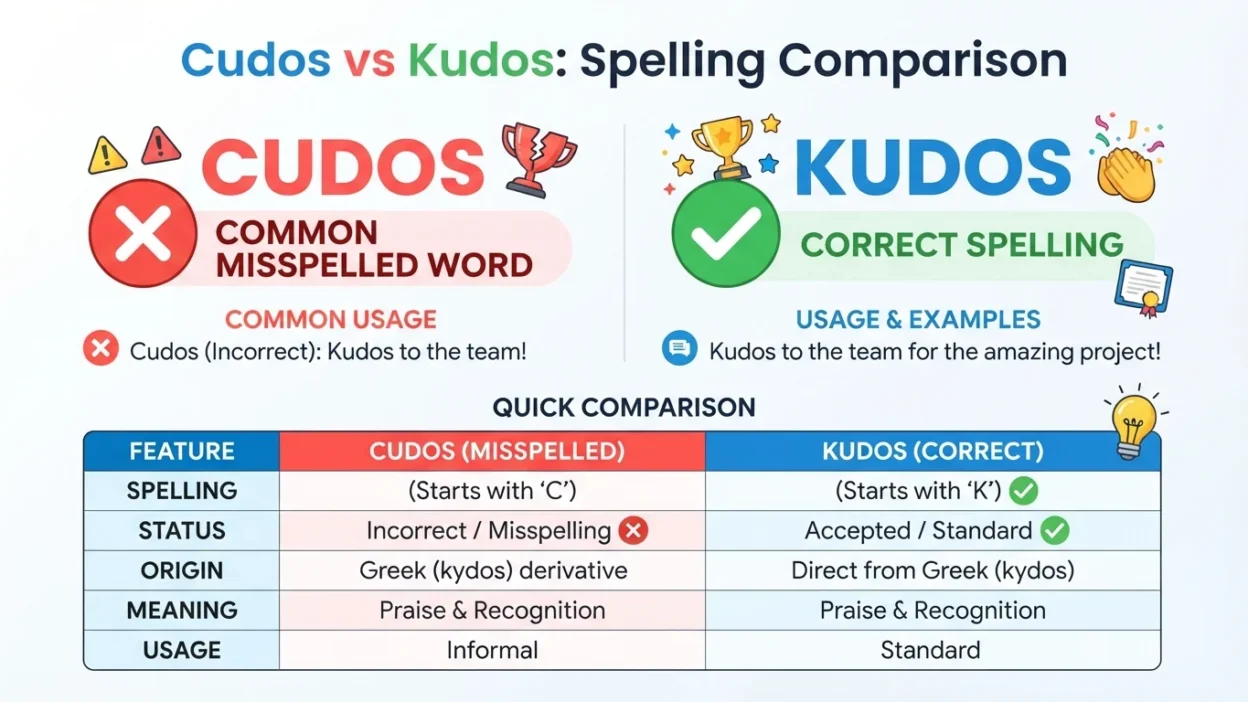 Cudos vs Kudos: Spelling Comparison

CUDOS

COMMON MISSPELLED WORD

COMMON USAGE

Cudos (Incorrect): Kudos to the team!

KUDOS

CORRECT SPELLING

USAGE & EXAMPLES

Kudos to the team for the amazing project!

QUICK COMPARISON

| FEATURE | CUDOS (MISSPELLED) | KUDOS (CORRECT) |
|---|---|---|
| SPELLING | (Starts with 'C') | (Starts with 'K') |
| STATUS | Incorrect / Misspelling | Accepted / Standard |
| ORIGIN | Greek (kydos) derivative | Direct from Greek (kydos) |
| MEANING | Praise & Recognition | Praise & Recognition |
| USAGE | Informal | Standard |